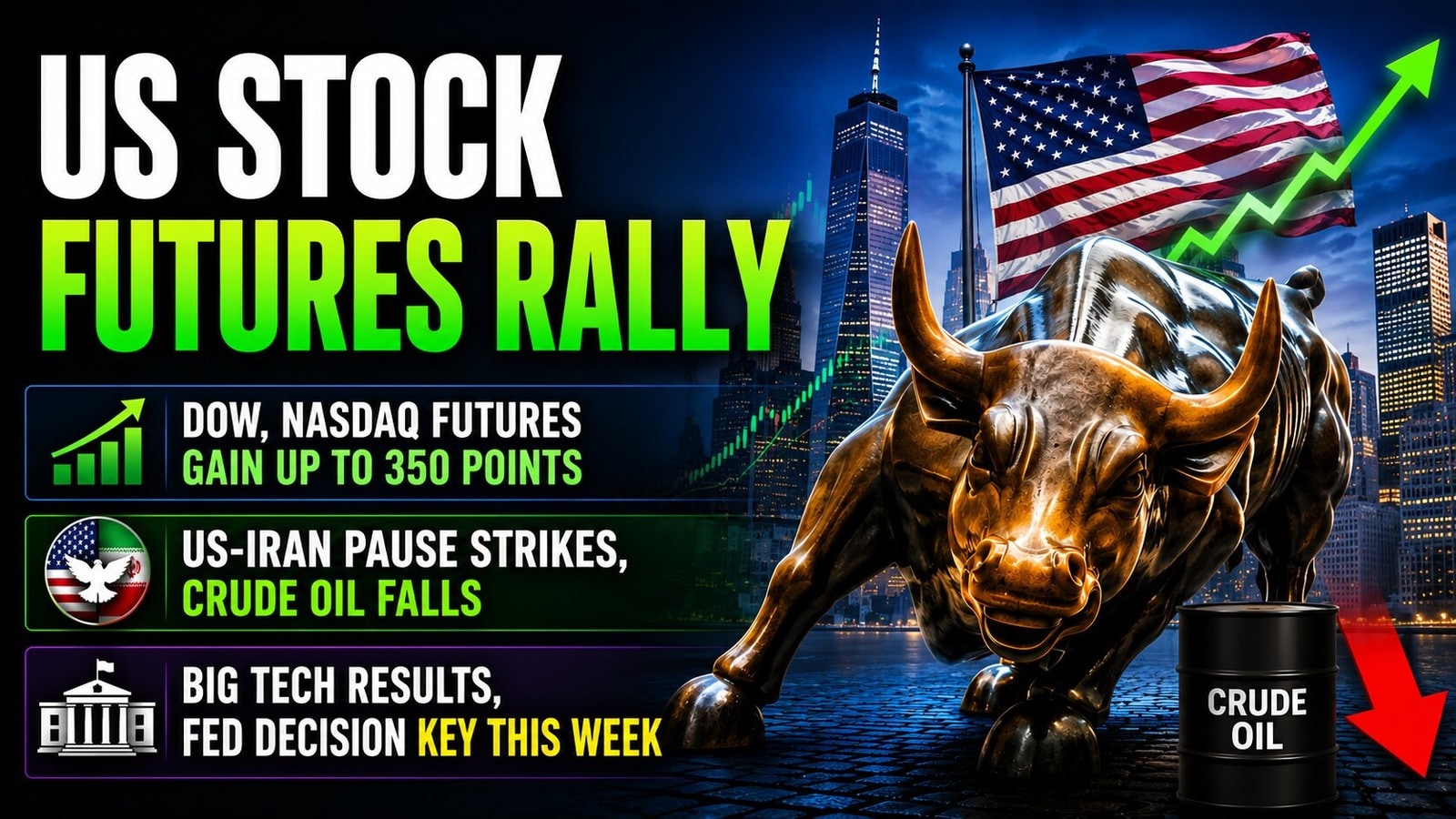 US STOCK
FUTURES RALLY

DOW, NASDAQ FUTURES
GAIN UP TO 350 POINTS

US-IRAN PAUSE STRIKES,
CRUDE OIL FALLS

BIG TECH RESULTS,
FED DECISION KEY THIS WEEK

CRUDE
OIL